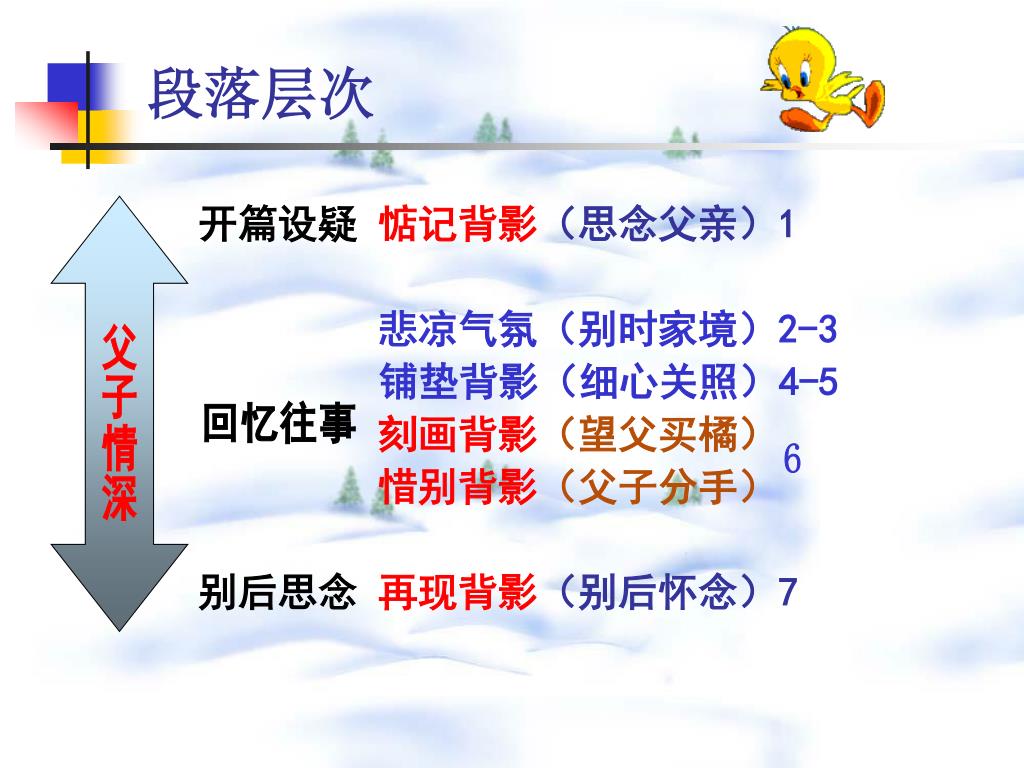 段落层次

父子情深

开篇设疑 惦记背影（思念父亲）1

回忆往事
悲凉气氛（别时家境）2-3
铺垫背影（细心关照）4-5
刻画背影（望父买橘）
惜别背影（父子分手）
6

别后思念 再现背影（别后怀念）7